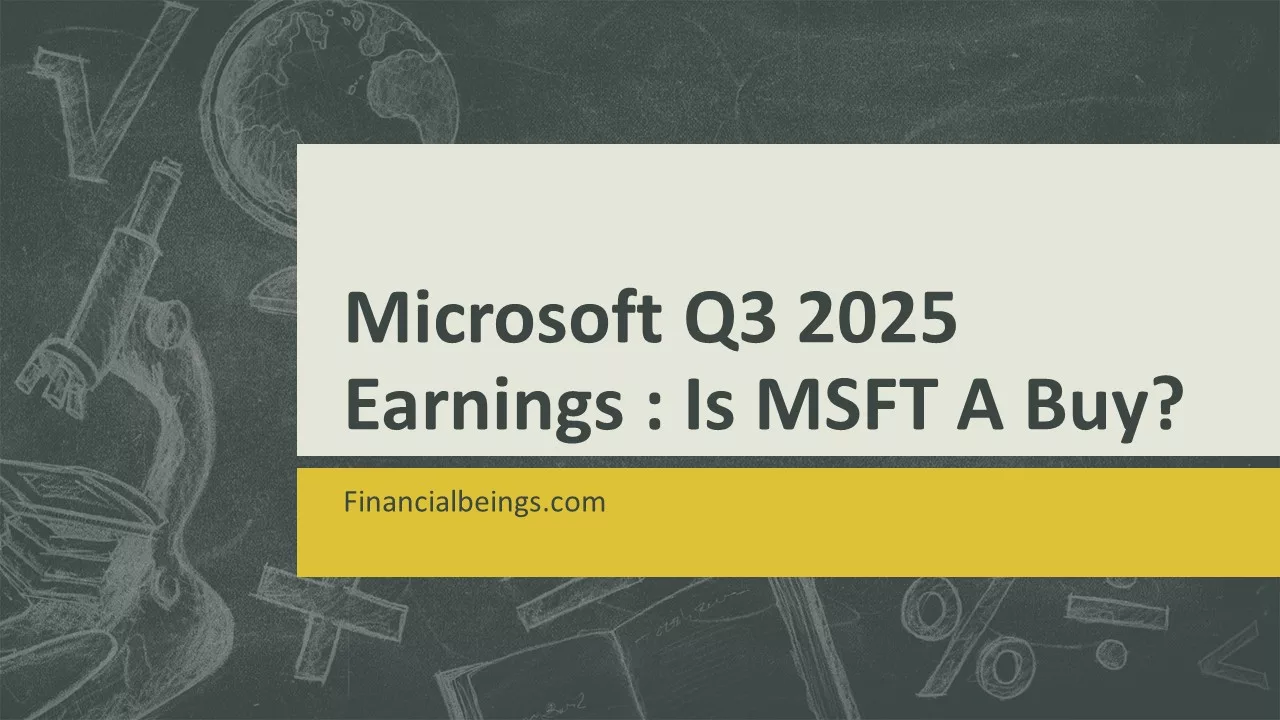 Microsoft Q3 2025 Earnings : Is MSFT A Buy?

Financialbeings.com